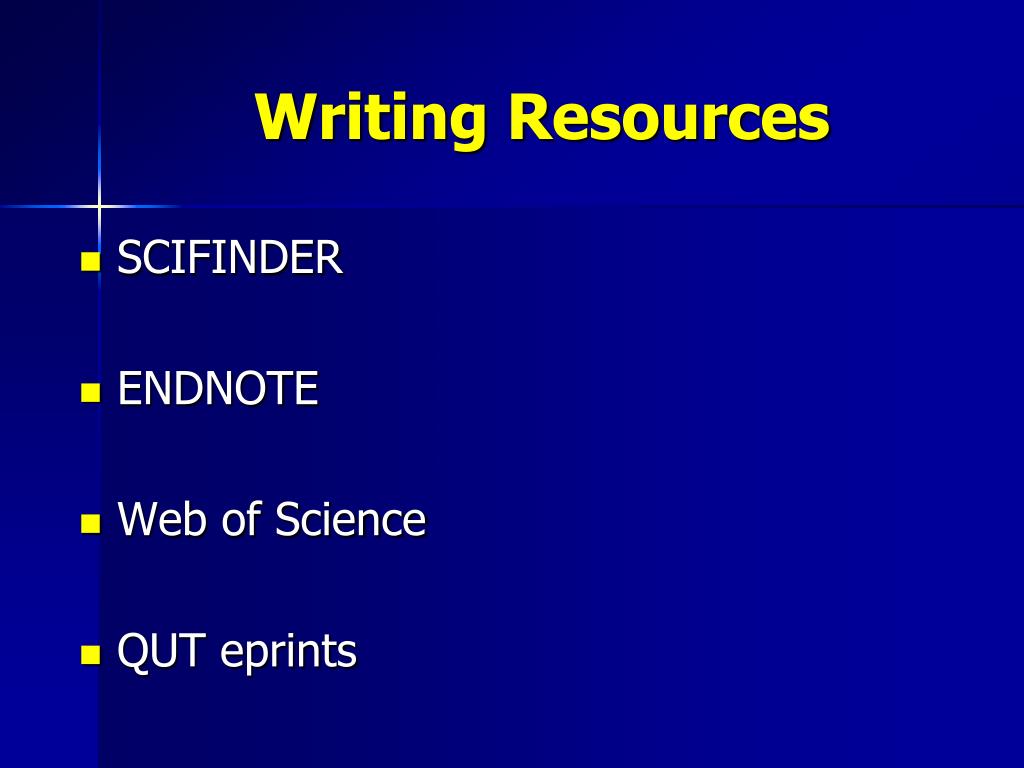 Writing Resources

- SCIFINDER

- ENDNOTE

- Web of Science

- QUT eprints